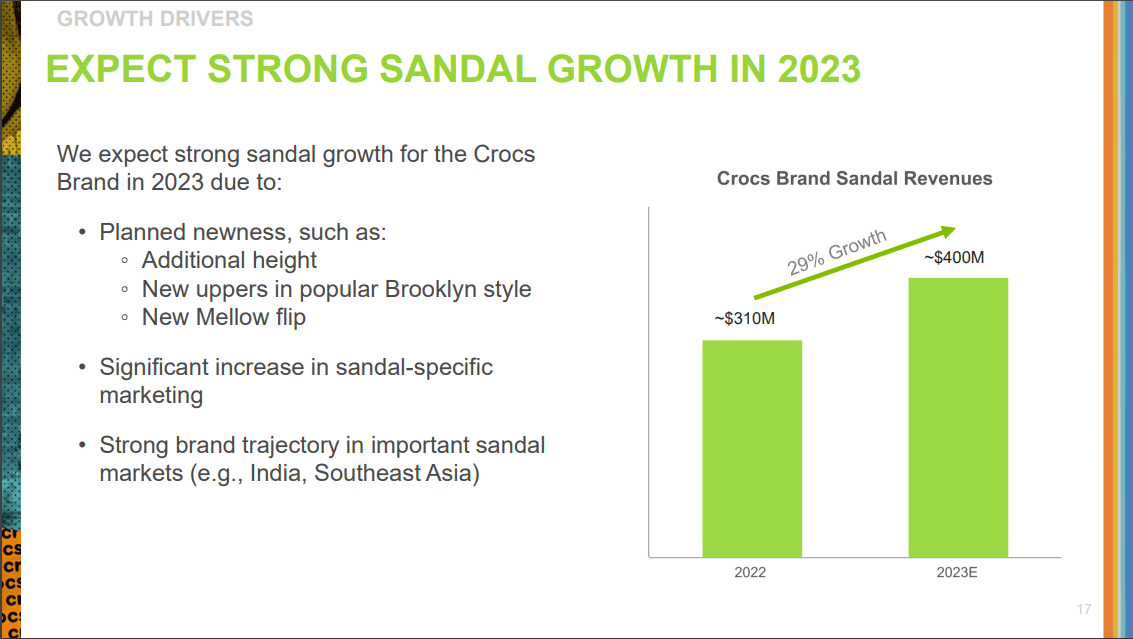 GROWTH DRIVERS

EXPECT STRONG SANDAL GROWTH IN 2023

We expect strong sandal growth for the Crocs Brand in 2023 due to:

• Planned newness, such as:
◦ Additional height
◦ New uppers in popular Brooklyn style
◦ New Mellow flip

• Significant increase in sandal-specific marketing

• Strong brand trajectory in important sandal markets (e.g., India, Southeast Asia)

Crocs Brand Sandal Revenues

29% Growth

~$310M

~$400M

2022

2023E

17